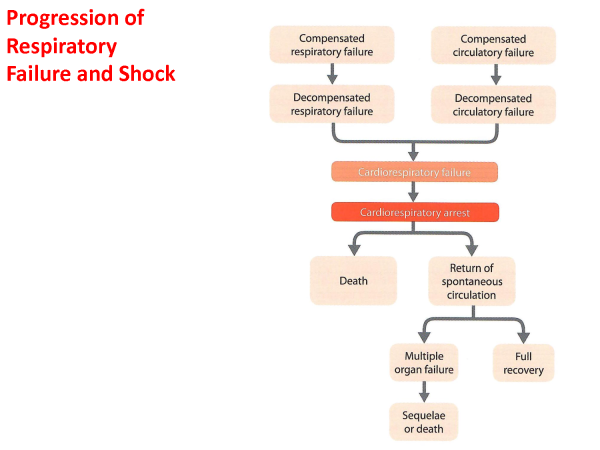 Progression of Respiratory Failure and Shock

Compensated respiratory failure

Compensated circulatory failure

Decompensated respiratory failure

Decompensated circulatory failure

Cardiorespiratory failure

Cardiorespiratory arrest

Death

Return of spontaneous circulation

Multiple organ failure

Full recovery

Sequelae or death